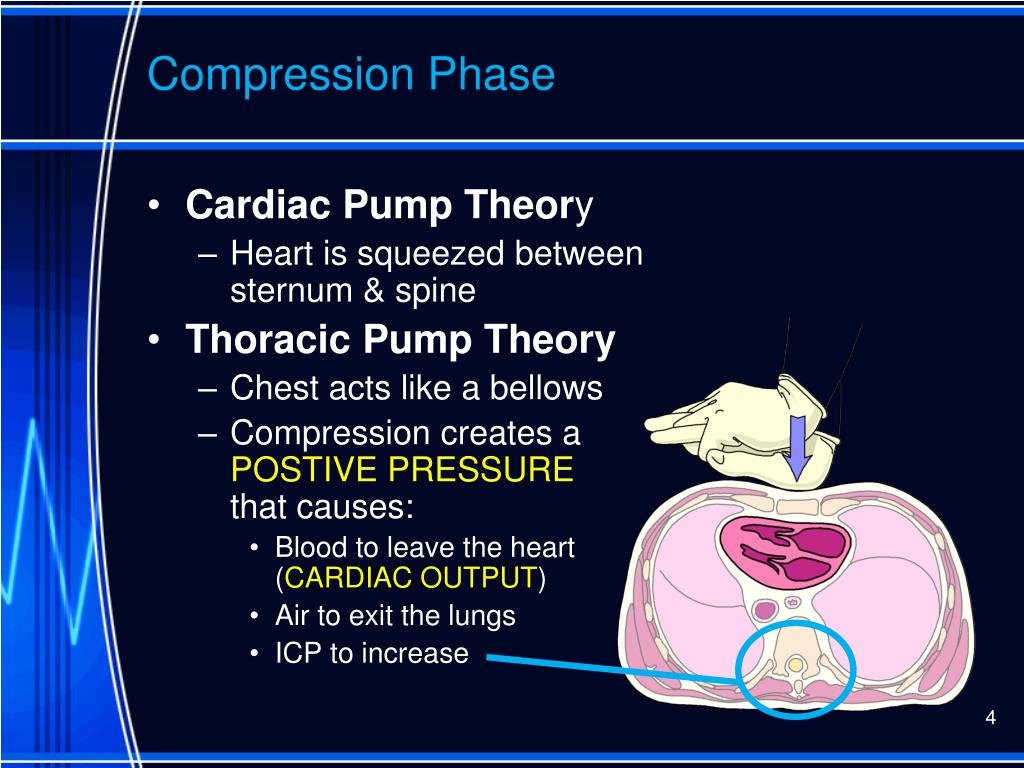 Compression Phase

• Cardiac Pump Theory
– Heart is squeezed between sternum & spine
• Thoracic Pump Theory
– Chest acts like a bellows
– Compression creates a POSTIVE PRESSURE that causes:
• Blood to leave the heart (CARDIAC OUTPUT)
• Air to exit the lungs
• ICP to increase

4